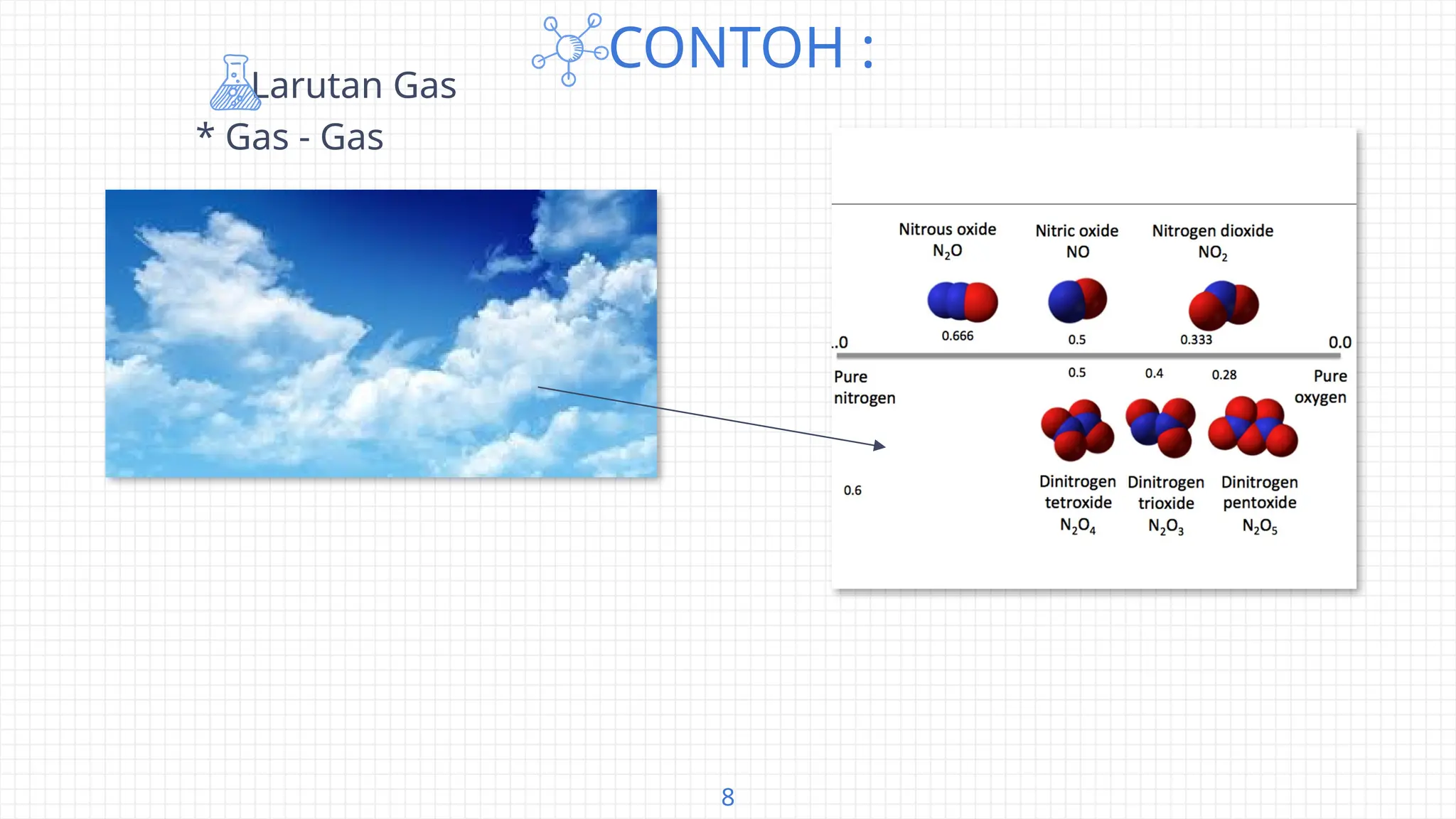 CONTOH :

Larutan Gas
* Gas - Gas

Nitrous oxide
$N_2O$

Nitric oxide
NO

Nitrogen dioxide
$NO_2$

0.666

0.5

0.333

..0

0.0

Pure nitrogen

0.5

0.4

0.28

Pure oxygen

0.6

Dinitrogen tetroxide
$N_2O_4$

Dinitrogen trioxide
$N_2O_3$

Dinitrogen pentoxide
$N_2O_5$

8